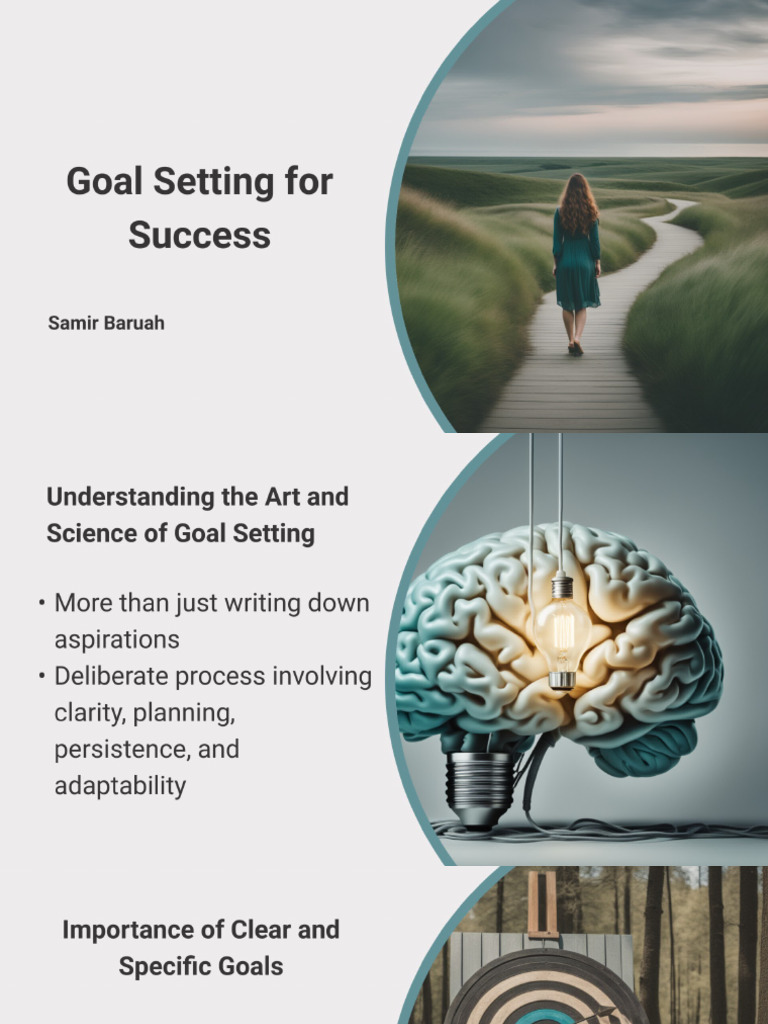 Goal Setting for Success

Samir Baruah

Understanding the Art and Science of Goal Setting

• More than just writing down aspirations
• Deliberate process involving clarity, planning, persistence, and adaptability

Importance of Clear and Specific Goals